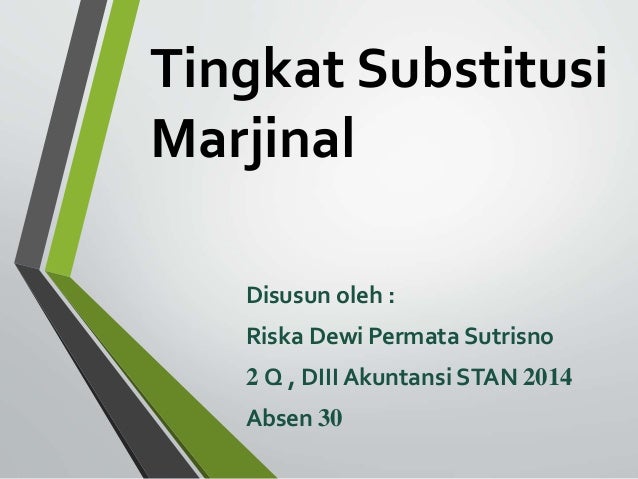 Tingkat Substitusi Marjinal

Disusun oleh :

Riska Dewi Permata Sutrisno

2 Q , DIII Akuntansi STAN 2014

Absen 30